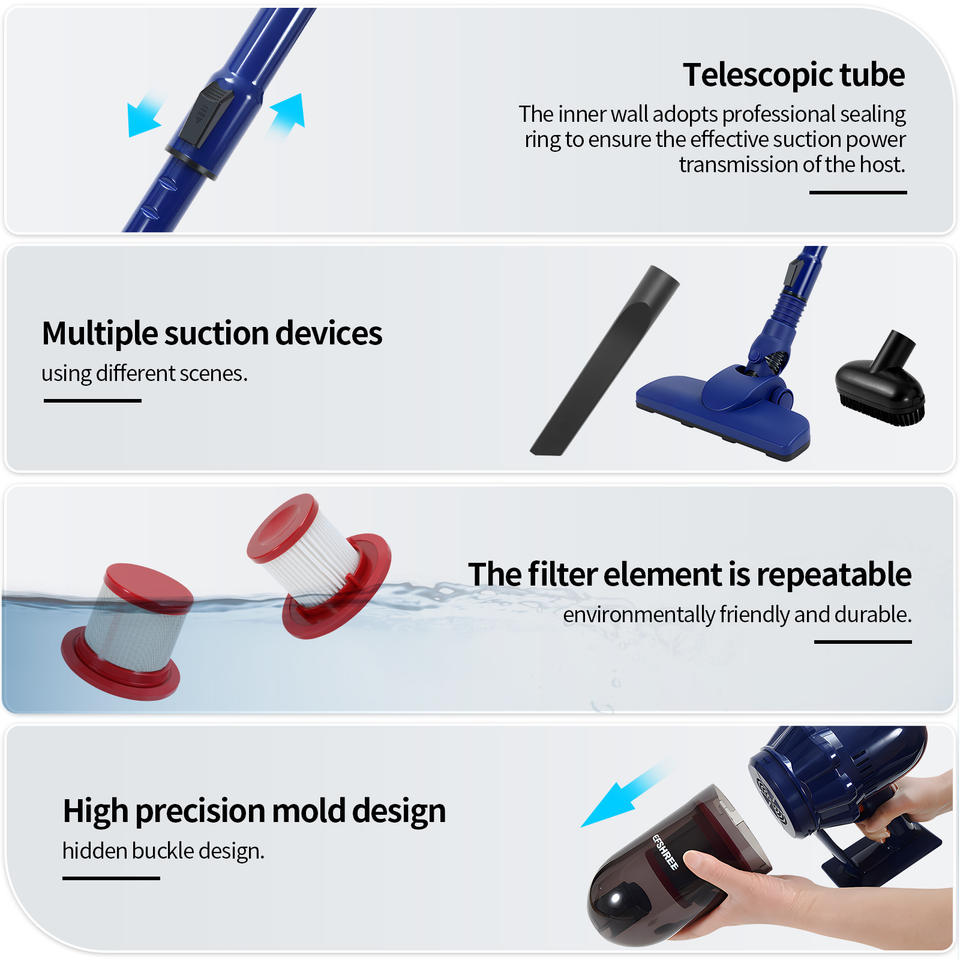 Telescopic tube
The inner wall adopts professional sealing ring to ensure the effective suction power transmission of the host.

Multiple suction devices
using different scenes.

The filter element is repeatable
environmentally friendly and durable.

High precision mold design
hidden buckle design.

EFSHREE